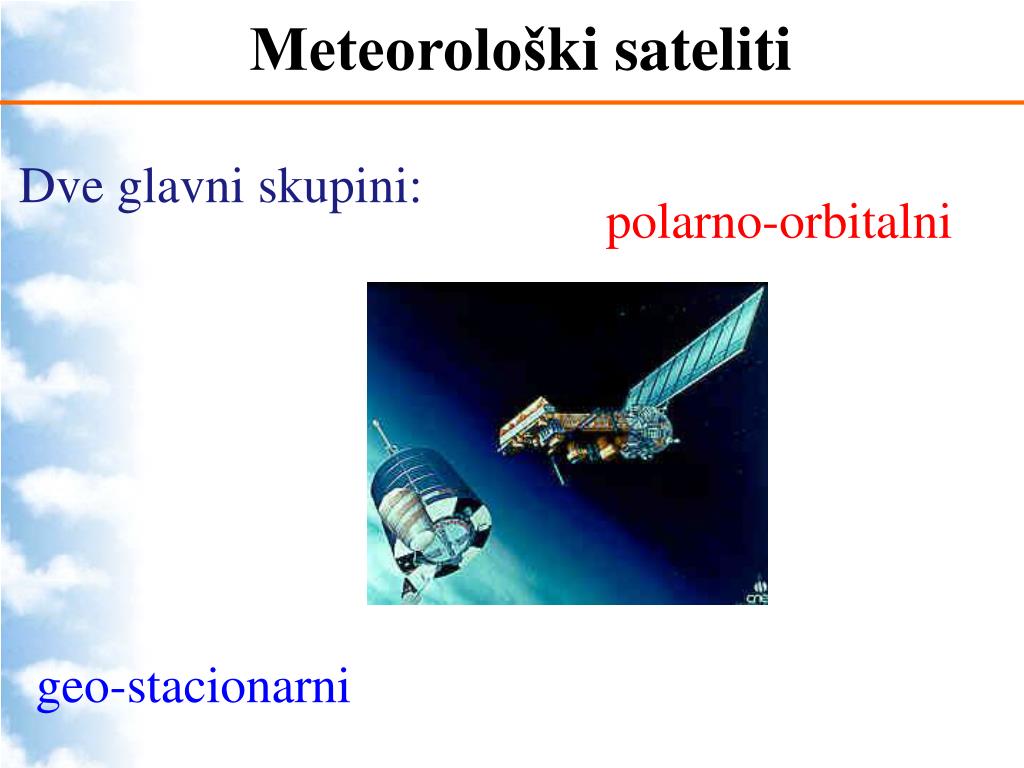 Meteorološki sateliti

Dve glavni skupini:

polarno-orbitalni

cnes

geo-stacionarni